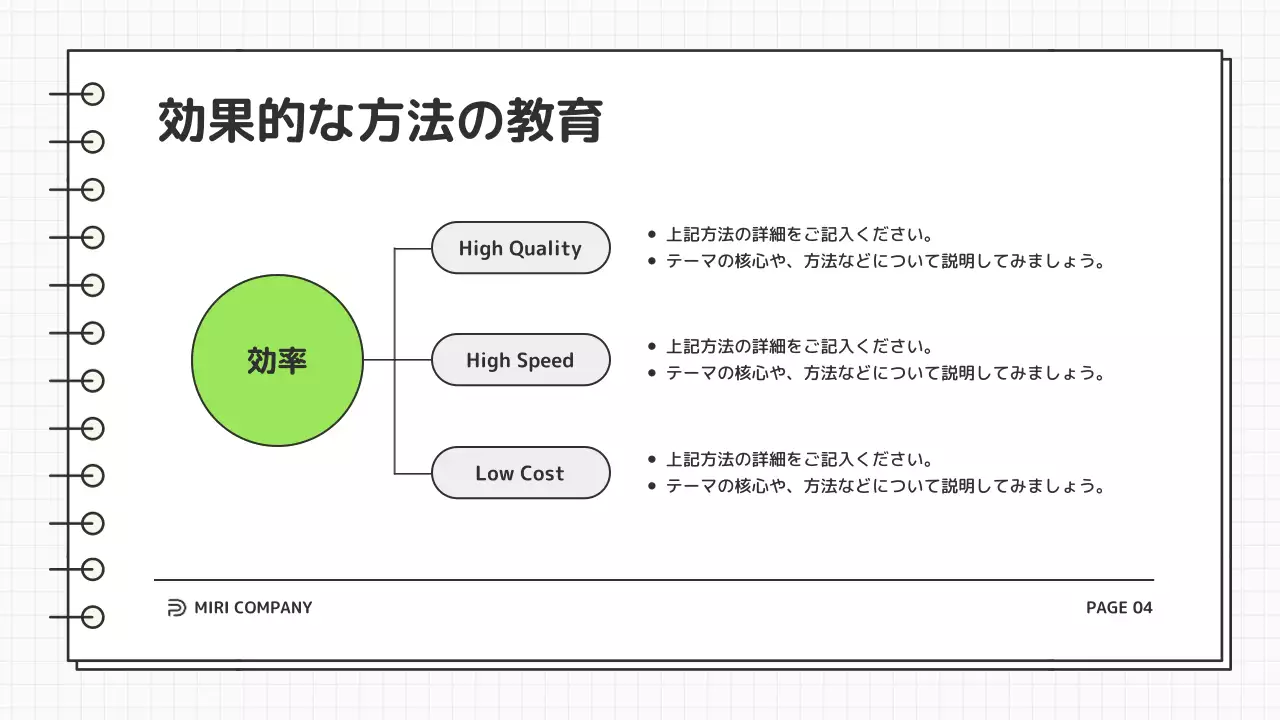 効果的な方法の教育

効率

High Quality

- 上記方法の詳細をご記入ください。
- テーマの核心や、方法などについて説明してみましょう。

High Speed

- 上記方法の詳細をご記入ください。
- テーマの核心や、方法などについて説明してみましょう。

Low Cost

- 上記方法の詳細をご記入ください。
- テーマの核心や、方法などについて説明してみましょう。

MIRI COMPANY

PAGE 04